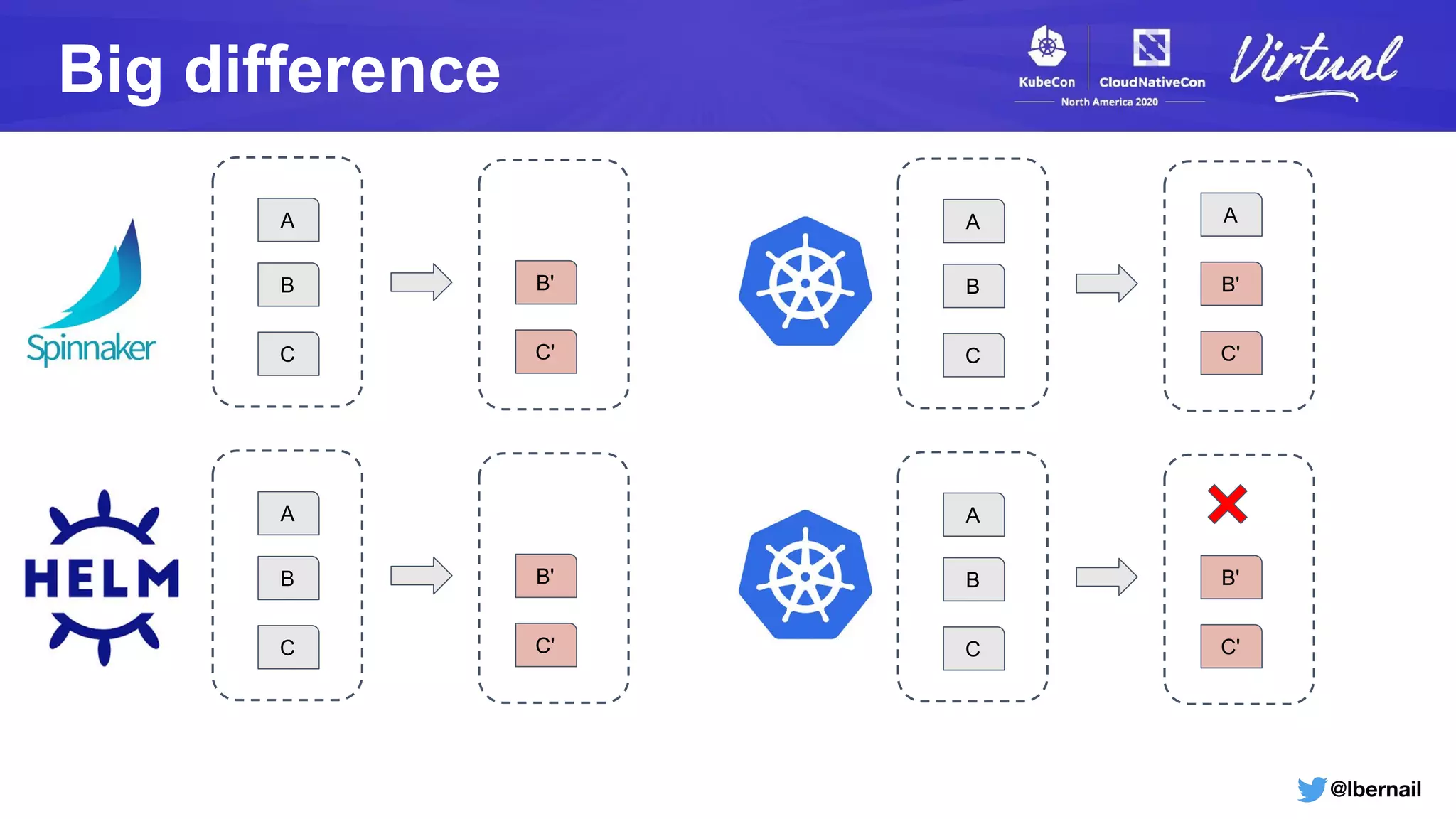 Big difference

KubeCon CloudNativeCon North America 2020 Virtual

Spinnaker

A
B
C

B'
C'

A
B
C

A
B'
C'

HELM

A
B
C

B'
C'

A
B
C

B'
C'

@lbernail